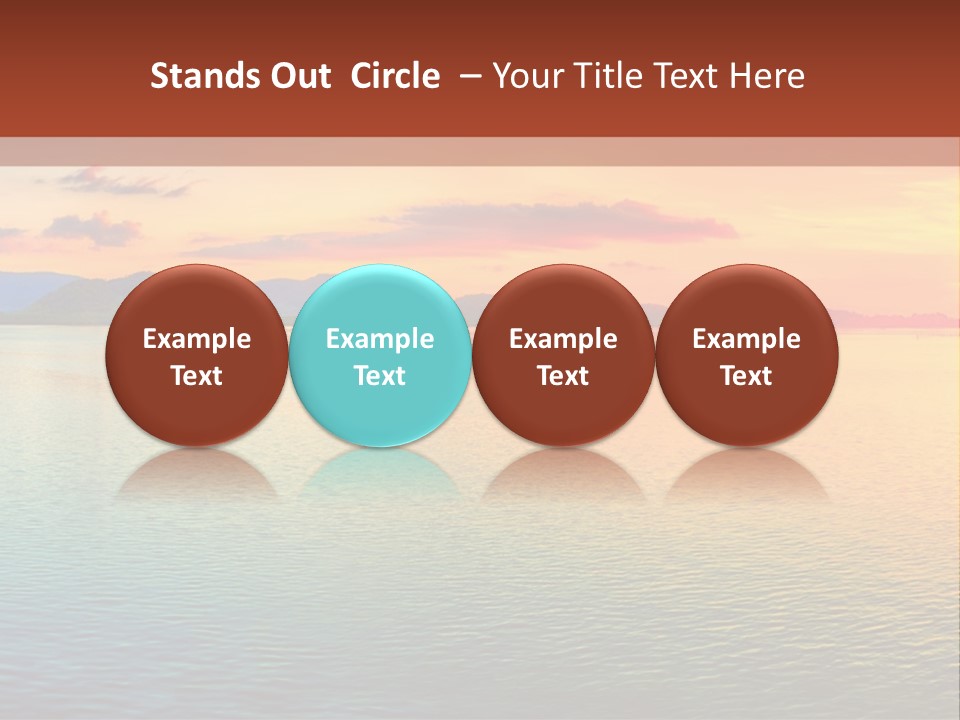 Stands Out Circle – Your Title Text Here

Example Text

Example Text

Example Text

Example Text